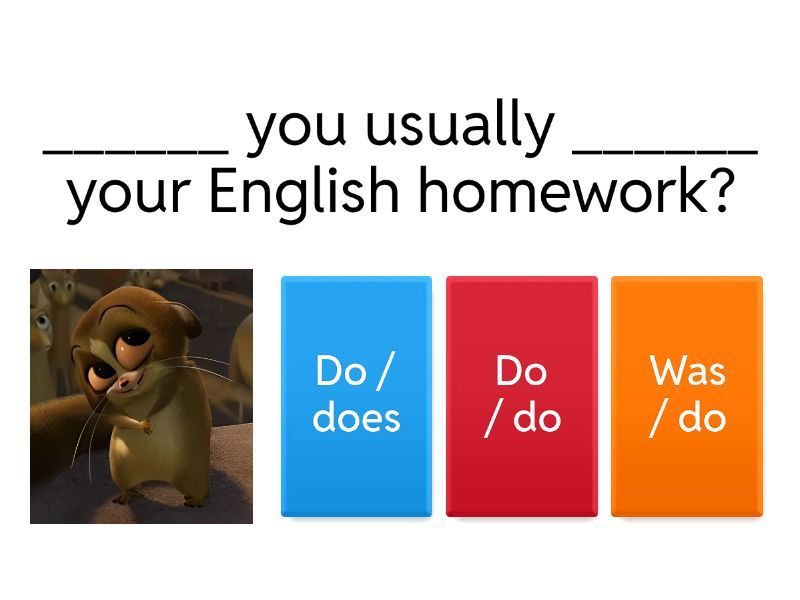 ______ you usually ______ your English homework?

Do / does

Do / do

Was / do